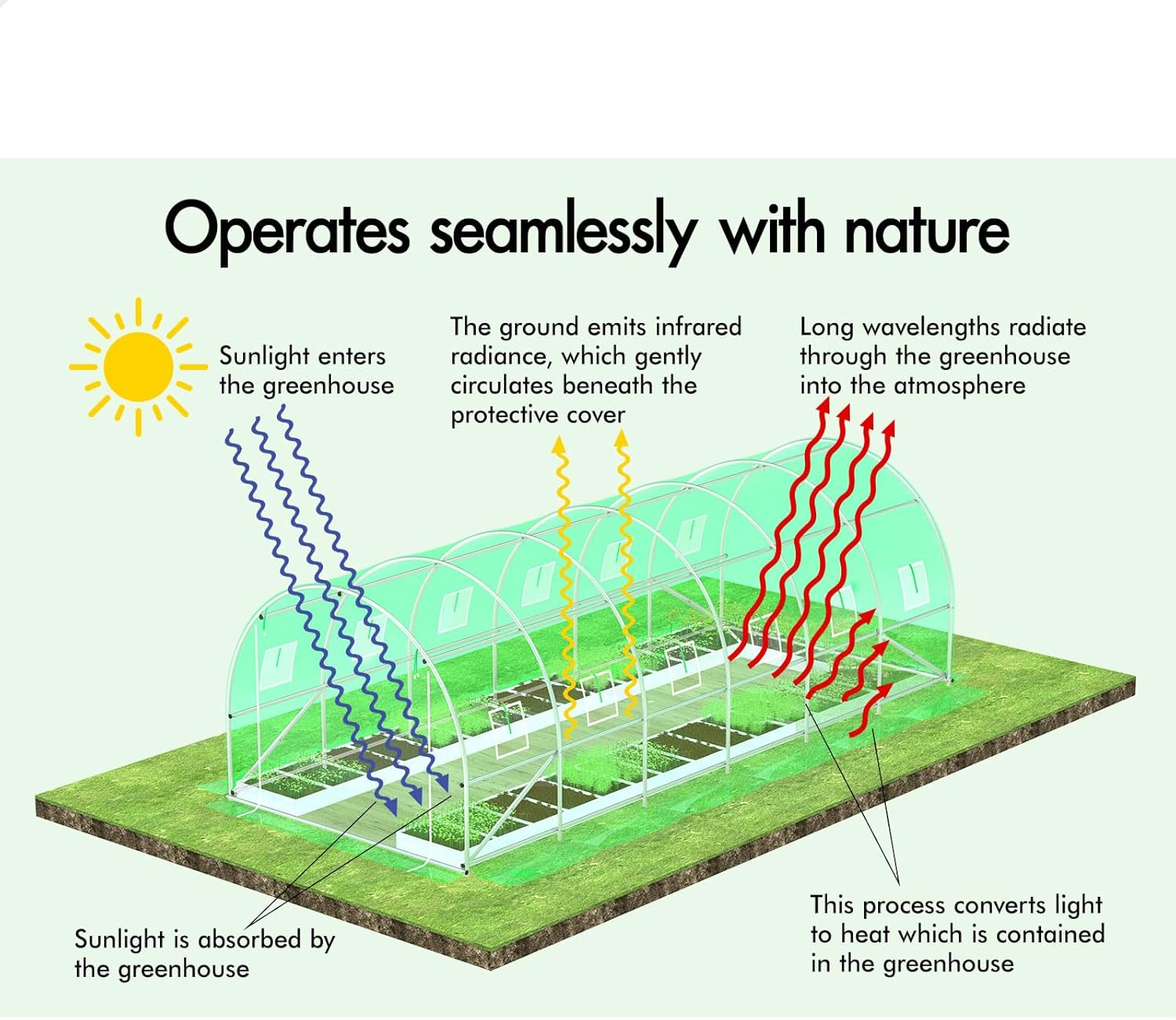 Operates seamlessly with nature

Sunlight enters the greenhouse

The ground emits infrared radiance, which gently circulates beneath the protective cover

Long wavelengths radiate through the greenhouse into the atmosphere

Sunlight is absorbed by the greenhouse

This process converts light to heat which is contained in the greenhouse